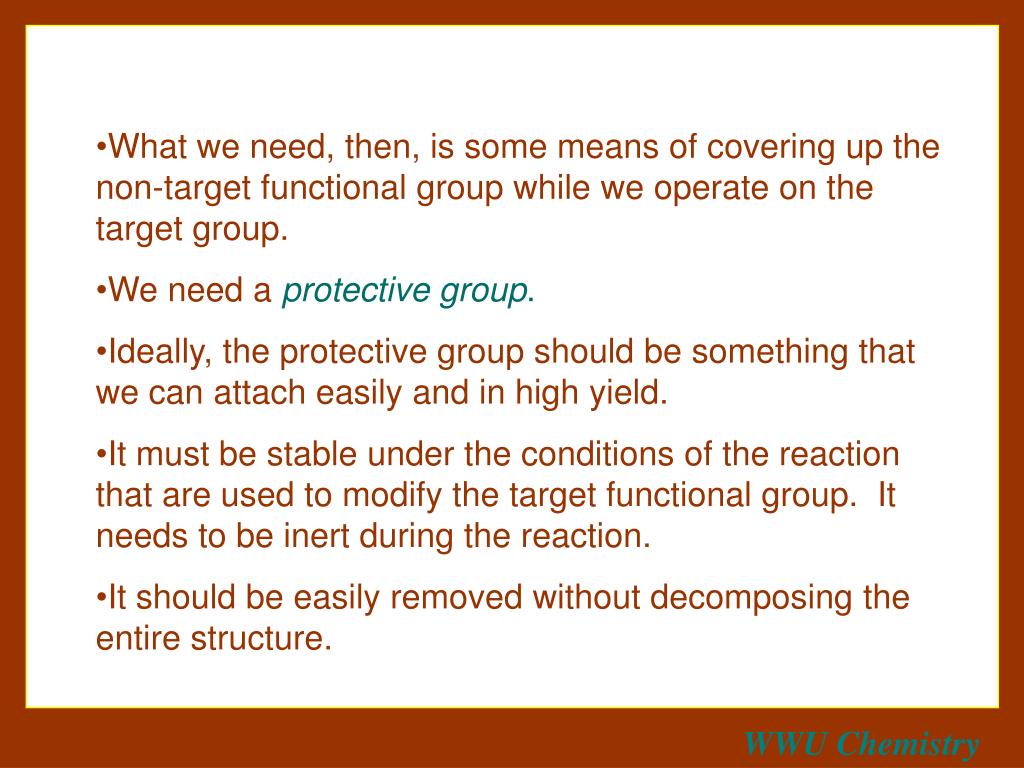 •What we need, then, is some means of covering up the non-target functional group while we operate on the target group.

•We need a protective group.

•Ideally, the protective group should be something that we can attach easily and in high yield.

•It must be stable under the conditions of the reaction that are used to modify the target functional group. It needs to be inert during the reaction.

•It should be easily removed without decomposing the entire structure.

WWU Chemistry